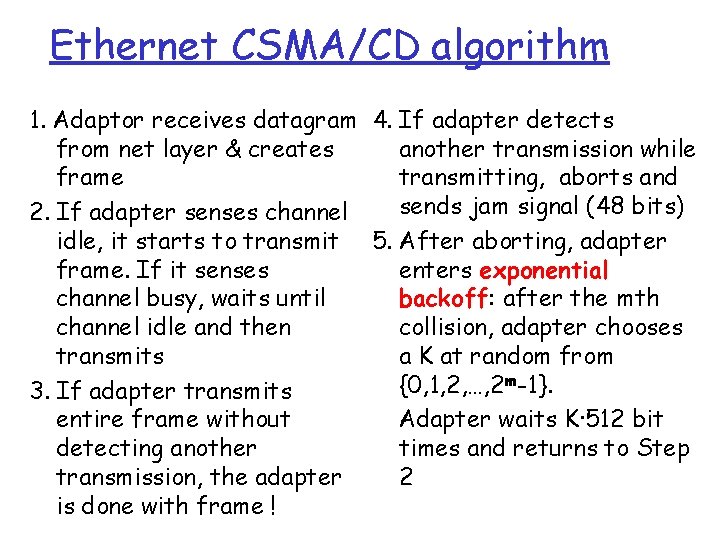 Ethernet CSMA/CD algorithm

1. Adaptor receives datagram from net layer & creates frame
2. If adapter senses channel idle, it starts to transmit frame. If it senses channel busy, waits until channel idle and then transmits
3. If adapter transmits entire frame without detecting another transmission, the adapter is done with frame !
4. If adapter detects another transmission while transmitting, aborts and sends jam signal (48 bits)
5. After aborting, adapter enters exponential backoff: after the mth collision, adapter chooses a K at random from $\{0,1,2,\ldots,2^m-1\}$.

Adapter waits K·512 bit times and returns to Step 2